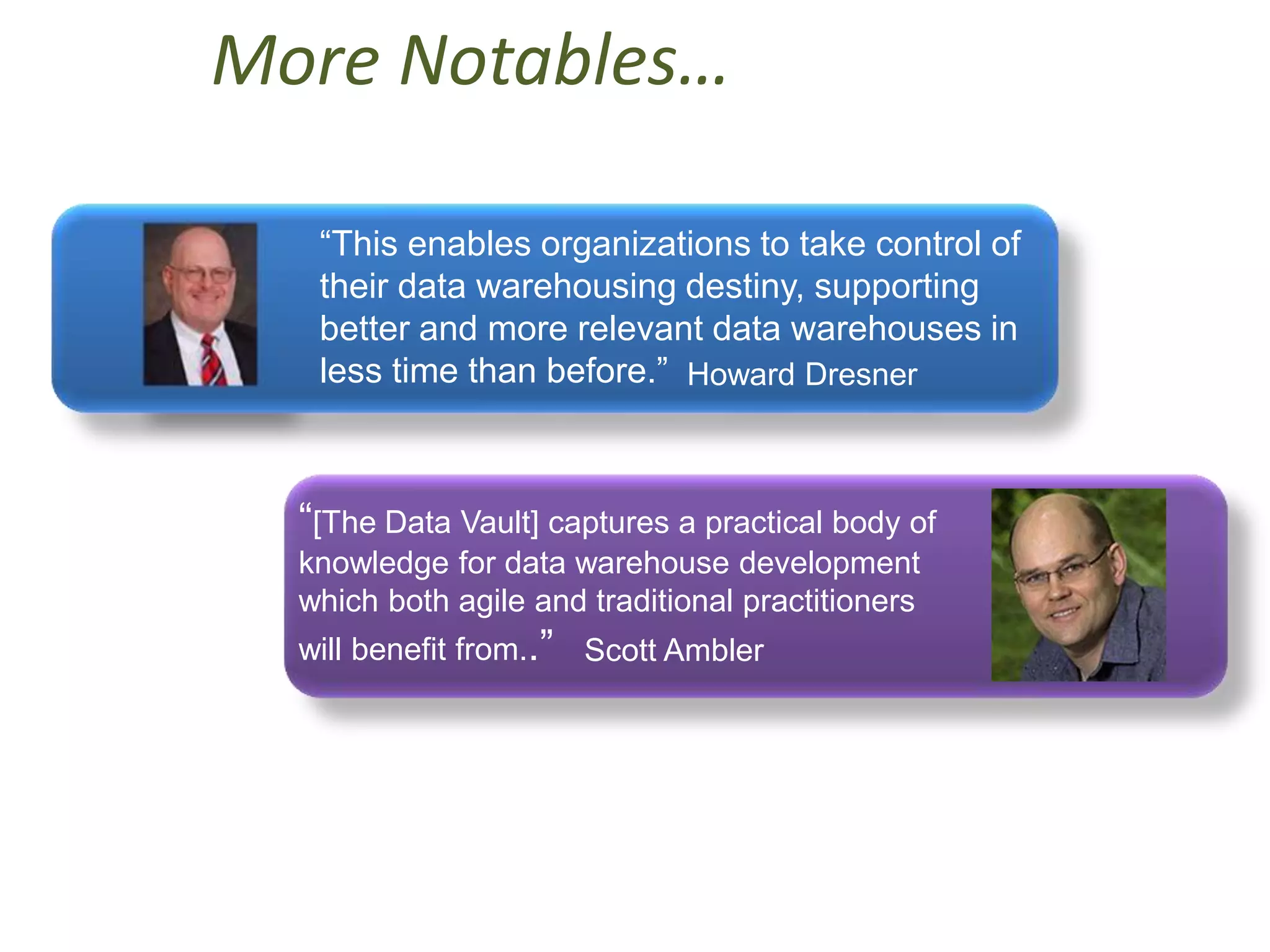 More Notables…

“This enables organizations to take control of their data warehousing destiny, supporting better and more relevant data warehouses in less time than before.” Howard Dresner

“[The Data Vault] captures a practical body of knowledge for data warehouse development which both agile and traditional practitioners will benefit from..” Scott Ambler